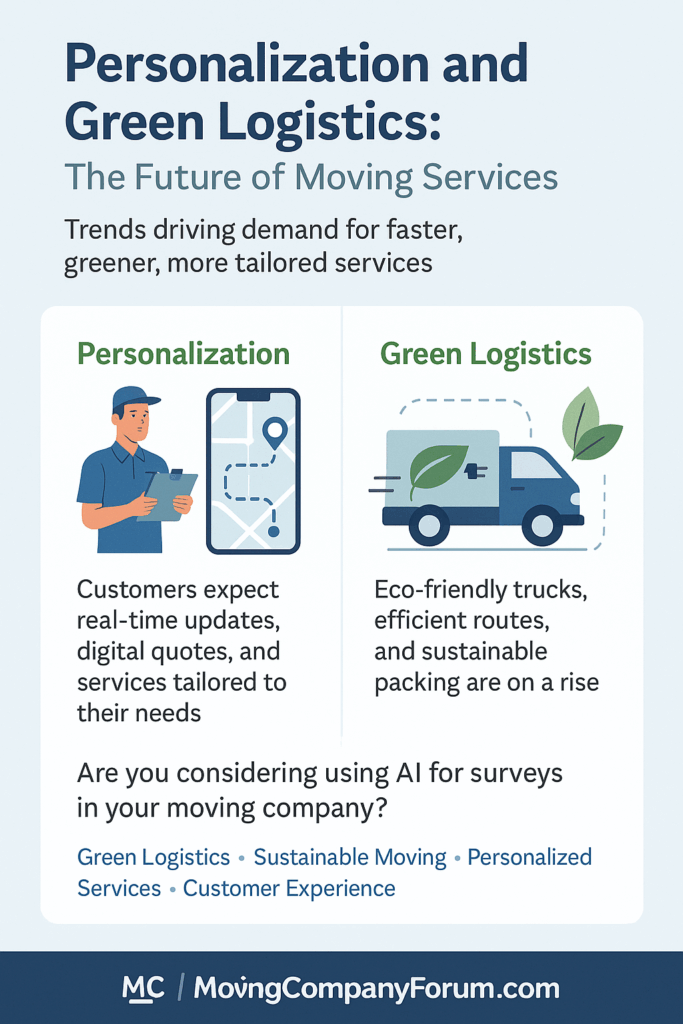 Personalization and Green Logistics:
The Future of Moving Services

Trends driving demand for faster, greener, more tailored services

Personalization

Customers expect real-time updates, digital quotes, and services tailored to their needs

Green Logistics

Eco-friendly trucks, efficient routes, and sustainable packing are on a rise

Are you considering using AI for surveys in your moving company?

Green Logistics • Sustainable Moving • Personalized Services • Customer Experience

MC / MovingCompanyForum.com